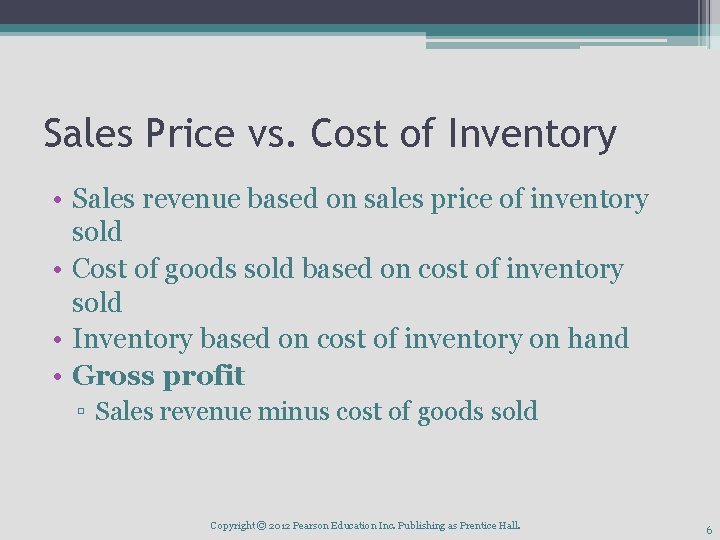 Sales Price vs. Cost of Inventory

• Sales revenue based on sales price of inventory sold
• Cost of goods sold based on cost of inventory sold
• Inventory based on cost of inventory on hand
• Gross profit
▫ Sales revenue minus cost of goods sold

Copyright © 2012 Pearson Education Inc. Publishing as Prentice Hall.

6